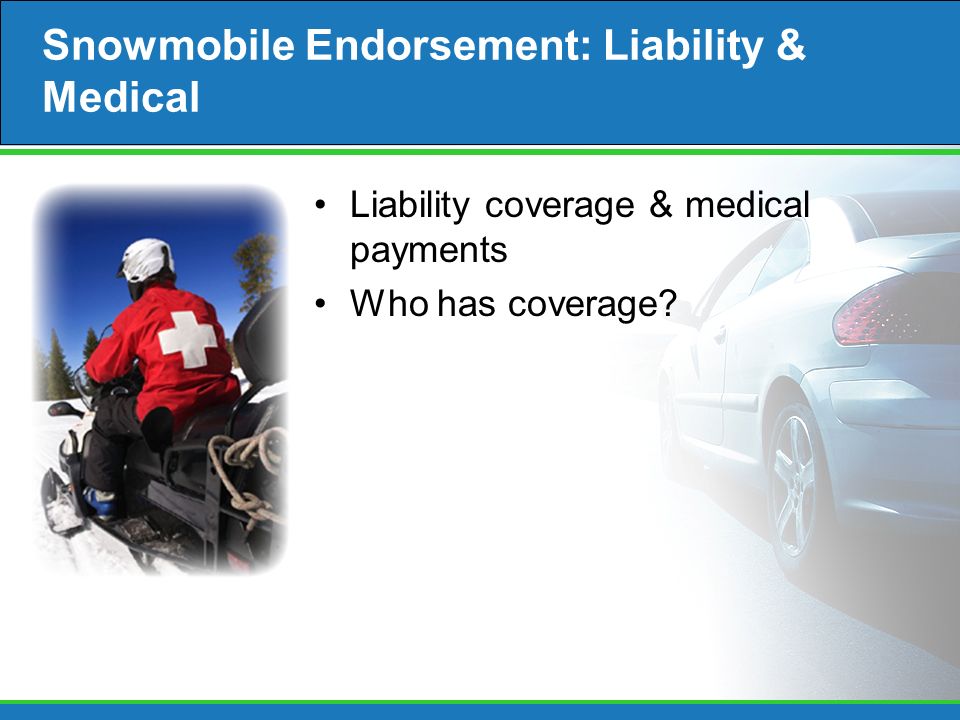 Snowmobile Endorsement: Liability & Medical

• Liability coverage & medical payments
• Who has coverage?